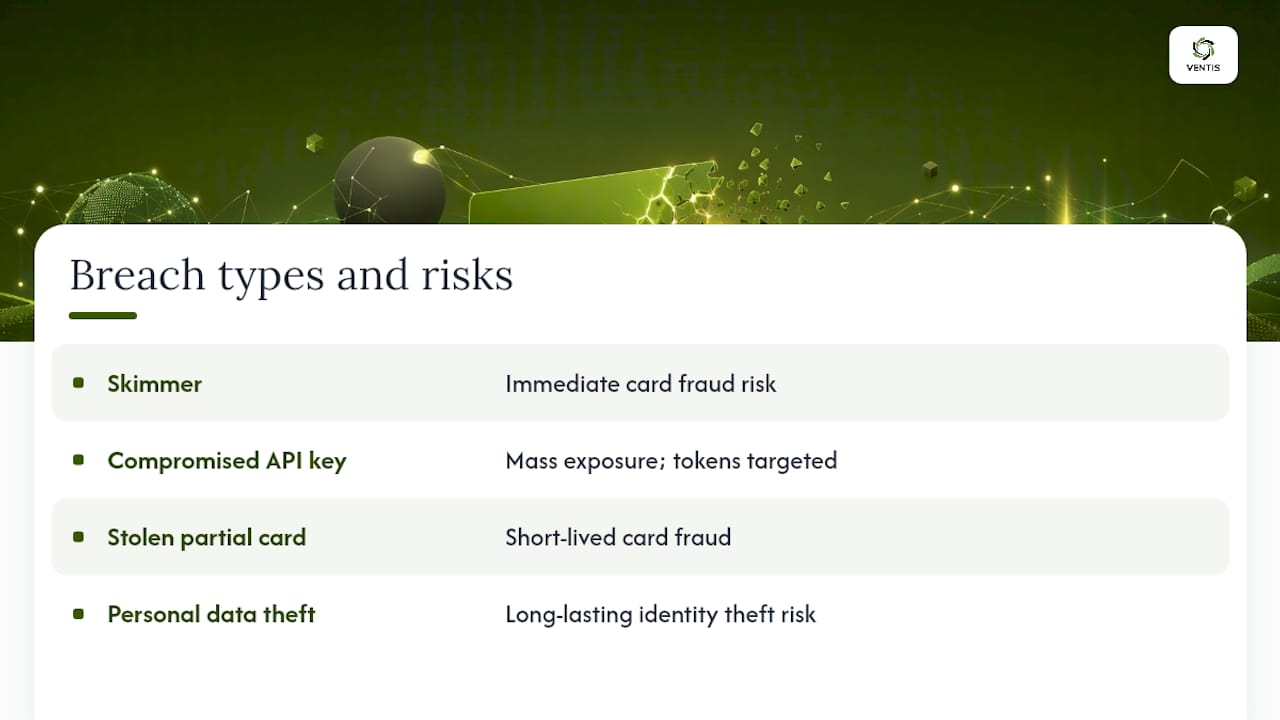 VENTIS

Breach types and risks

| | |
|---|---|
| Skimmer | Immediate card fraud risk |
| Compromised API key | Mass exposure; tokens targeted |
| Stolen partial card | Short-lived card fraud |
| Personal data theft | Long-lasting identity theft risk |